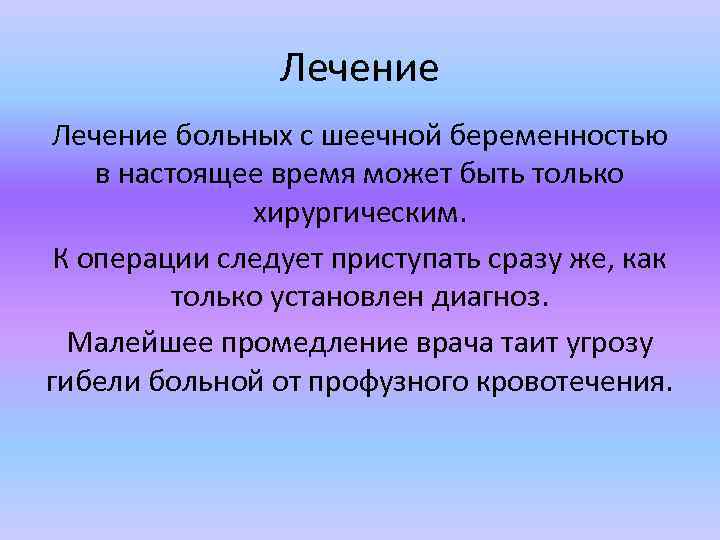 Лечение

Лечение больных с шеечной беременностью в настоящее время может быть только хирургическим.

К операции следует приступать сразу же, как только установлен диагноз.

Малейшее промедление врача таит угрозу гибели больной от профузного кровотечения.